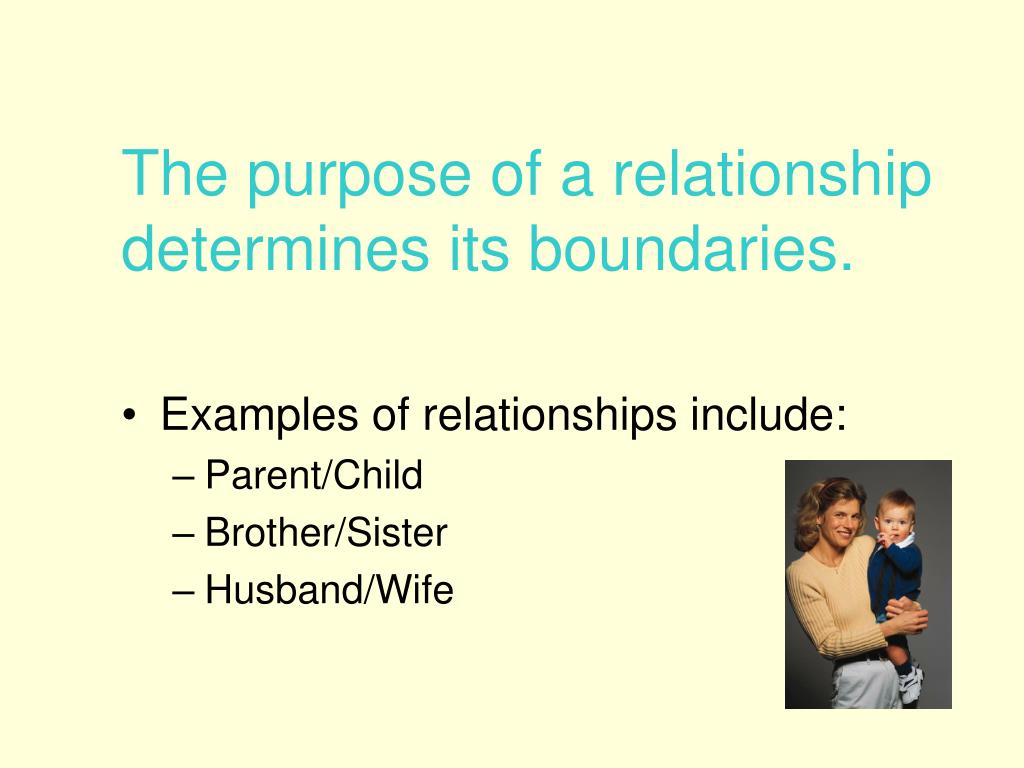 The purpose of a relationship determines its boundaries.

• Examples of relationships include:
– Parent/Child
– Brother/Sister
– Husband/Wife